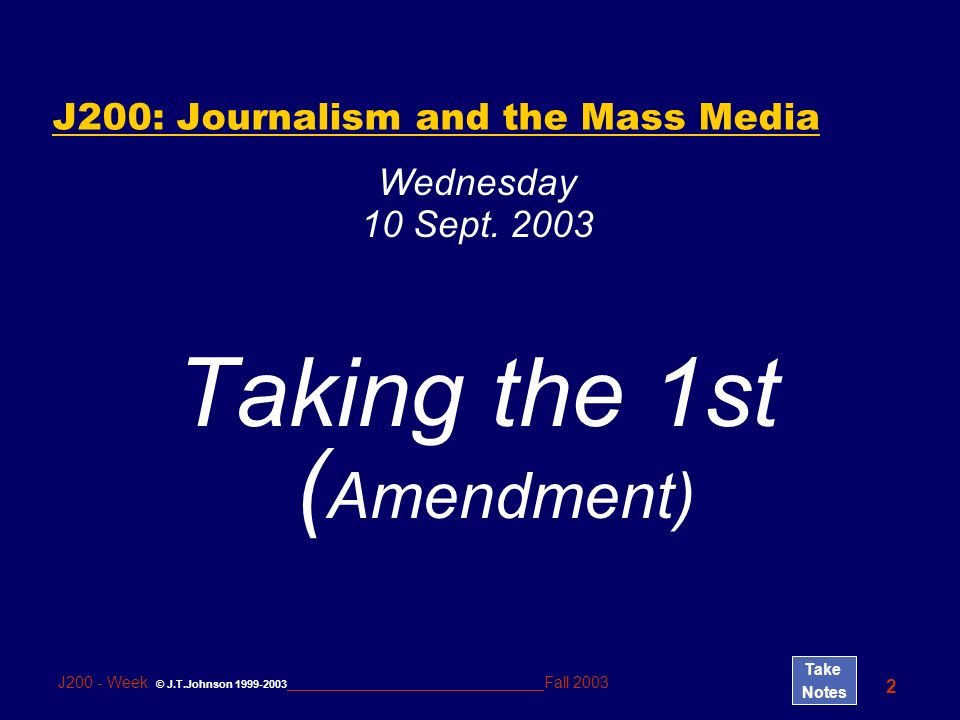 J200: Journalism and the Mass Media

Wednesday
10 Sept. 2003

Taking the 1st
(Amendment)

J200 - Week © J.T.Johnson 1999-2003 Fall 2003

Take Notes

2